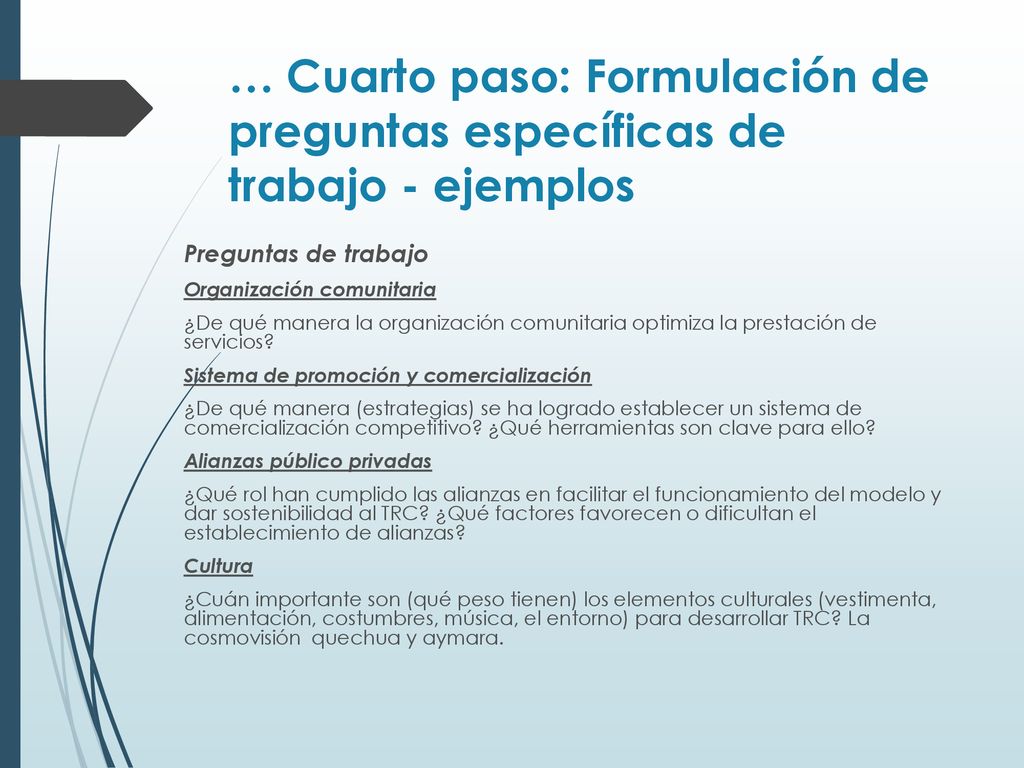 … Cuarto paso: Formulación de preguntas específicas de trabajo - ejemplos

Preguntas de trabajo

Organización comunitaria

¿De qué manera la organización comunitaria optimiza la prestación de servicios?

Sistema de promoción y comercialización

¿De qué manera (estrategias) se ha logrado establecer un sistema de comercialización competitivo? ¿Qué herramientas son clave para ello?

Alianzas público privadas

¿Qué rol han cumplido las alianzas en facilitar el funcionamiento del modelo y dar sostenibilidad al TRC? ¿Qué factores favorecen o dificultan el establecimiento de alianzas?

Cultura

¿Cuán importante son (qué peso tienen) los elementos culturales (vestimenta, alimentación, costumbres, música, el entorno) para desarrollar TRC? La cosmovisión quechua y aymara.